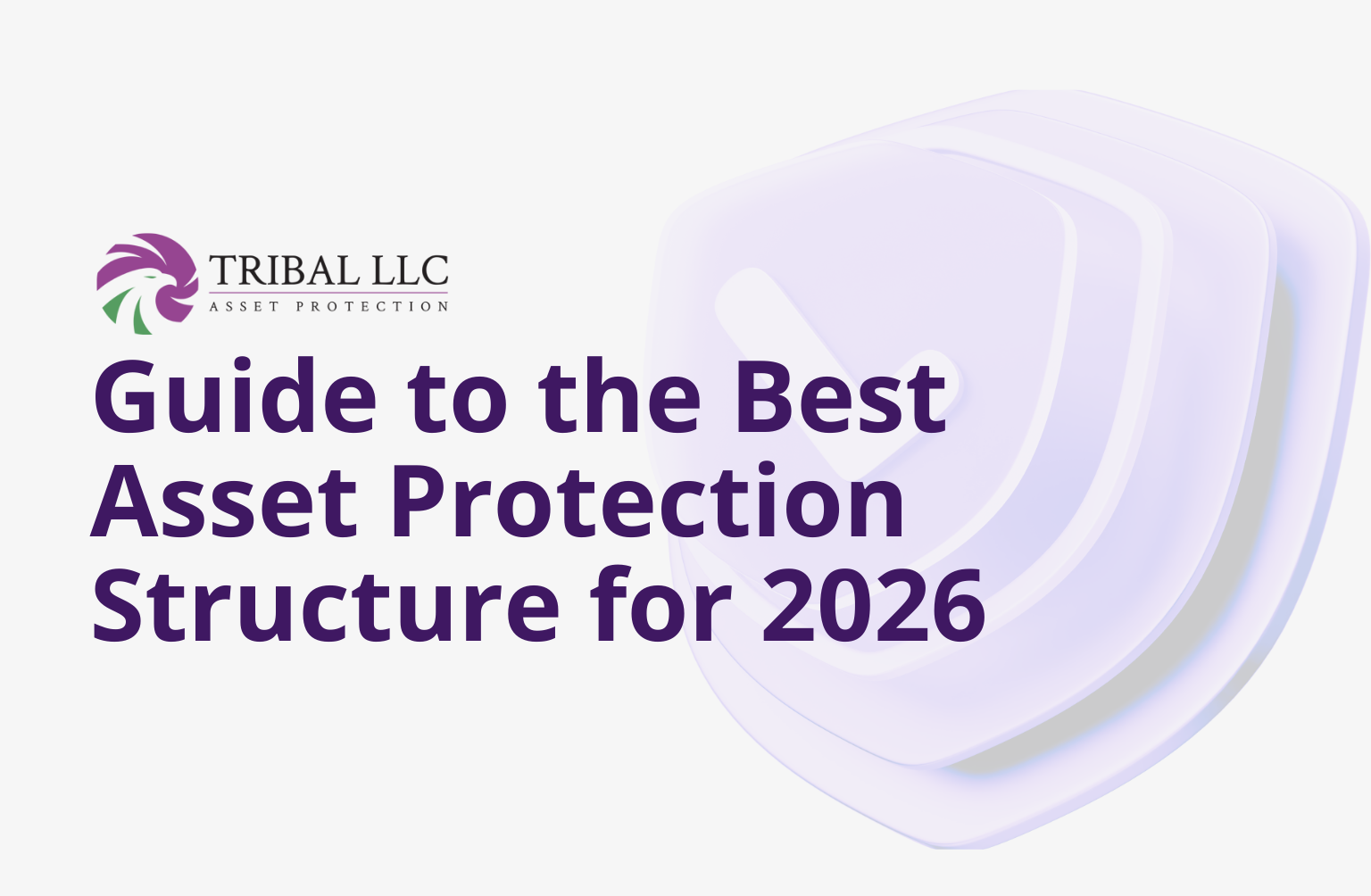 TRIBAL LLC
ASSET PROTECTION

Guide to the Best Asset Protection Structure for 2026